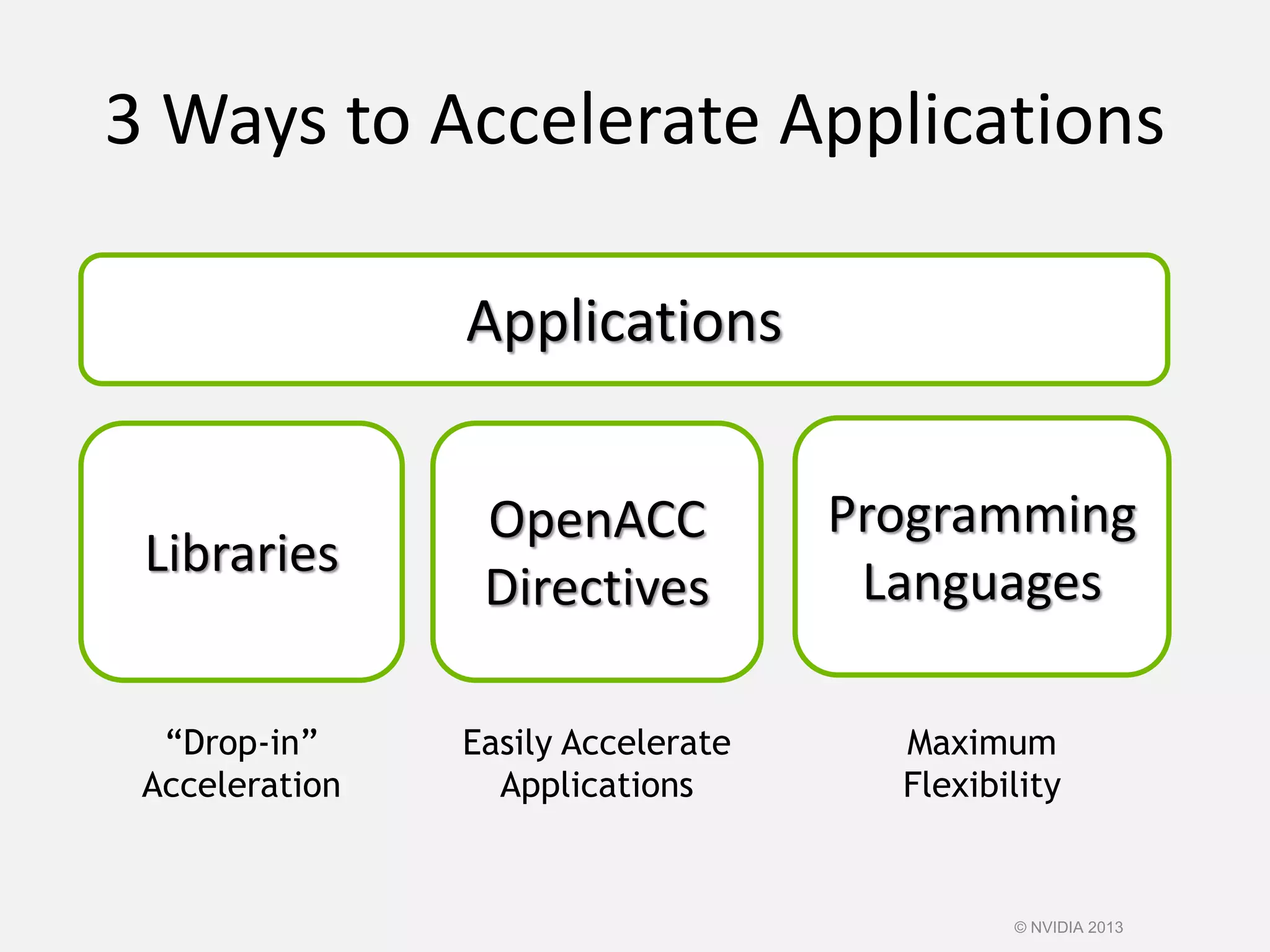 3 Ways to Accelerate Applications

Applications

Libraries

OpenACC Directives

Programming Languages

“Drop-in” Acceleration

Easily Accelerate Applications

Maximum Flexibility

© NVIDIA 2013